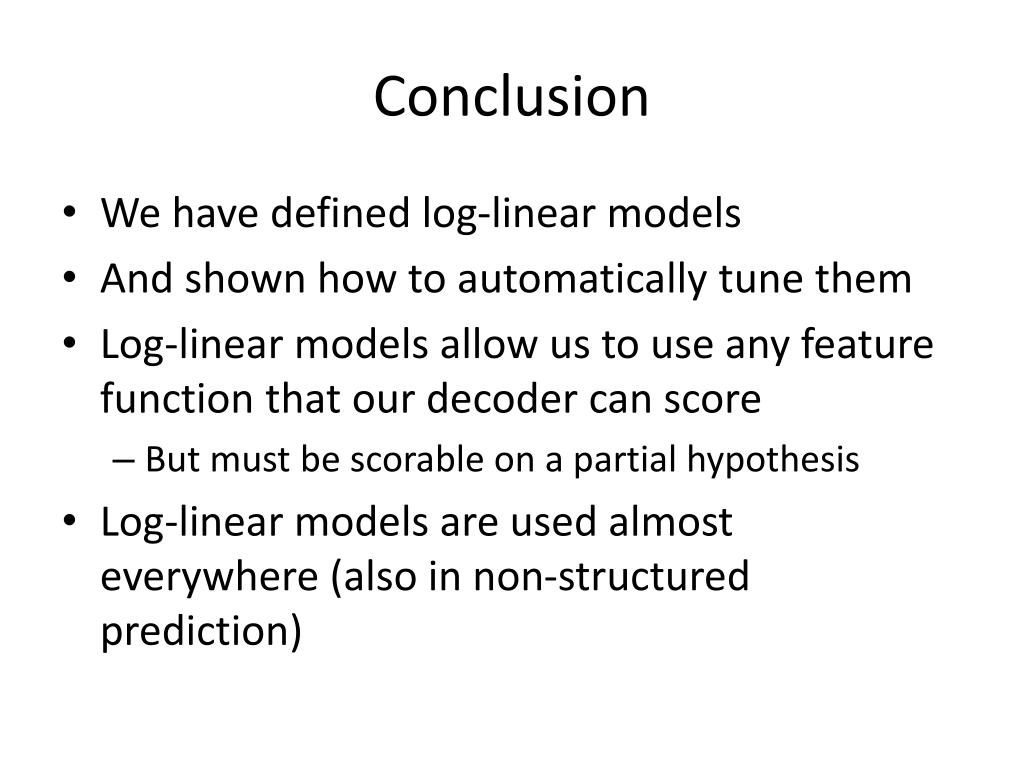 Conclusion

• We have defined log-linear models
• And shown how to automatically tune them
• Log-linear models allow us to use any feature function that our decoder can score
– But must be scorable on a partial hypothesis
• Log-linear models are used almost everywhere (also in non-structured prediction)